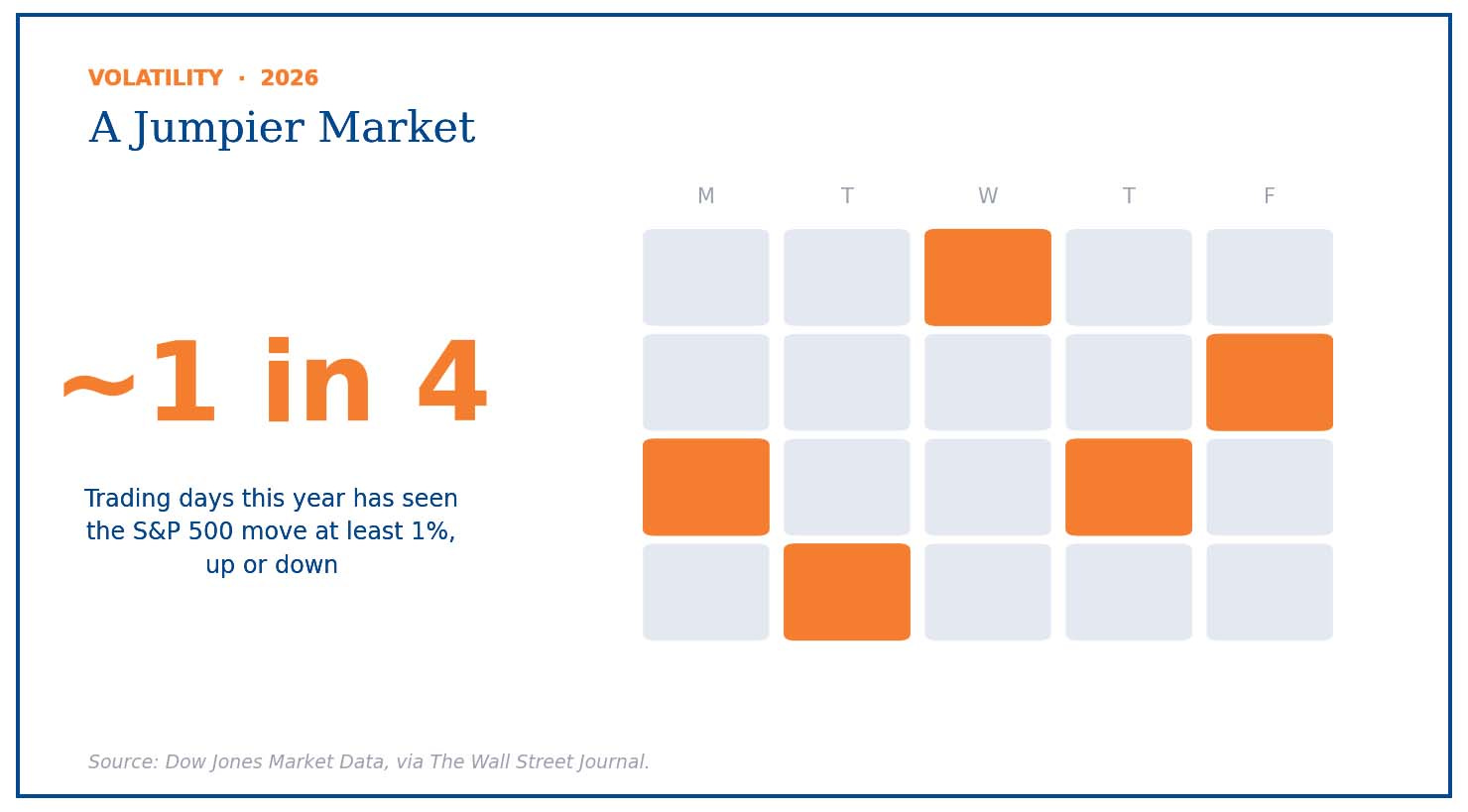 VOLATILITY · 2026

A Jumpier Market

~1 in 4

Trading days this year has seen the S&P 500 move at least 1%, up or down

M T W T F

Source: Dow Jones Market Data, via The Wall Street Journal.